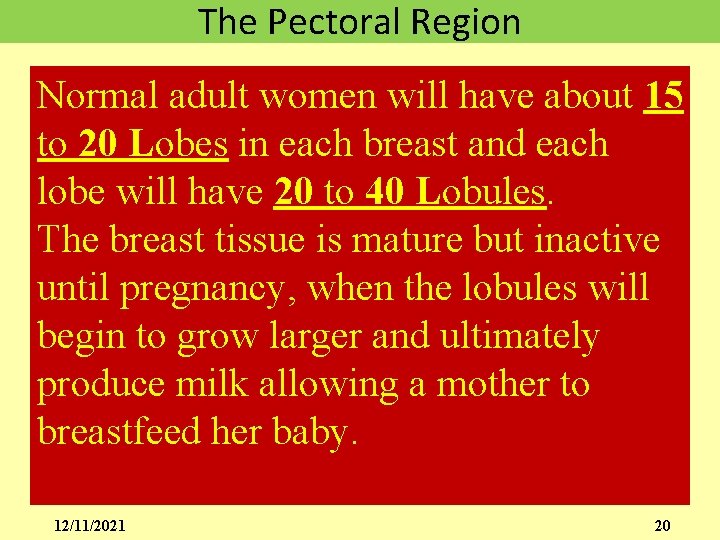 The Pectoral Region

Normal adult women will have about 15 to 20 Lobes in each breast and each lobe will have 20 to 40 Lobules.
The breast tissue is mature but inactive until pregnancy, when the lobules will begin to grow larger and ultimately produce milk allowing a mother to breastfeed her baby.

12/11/2021

20